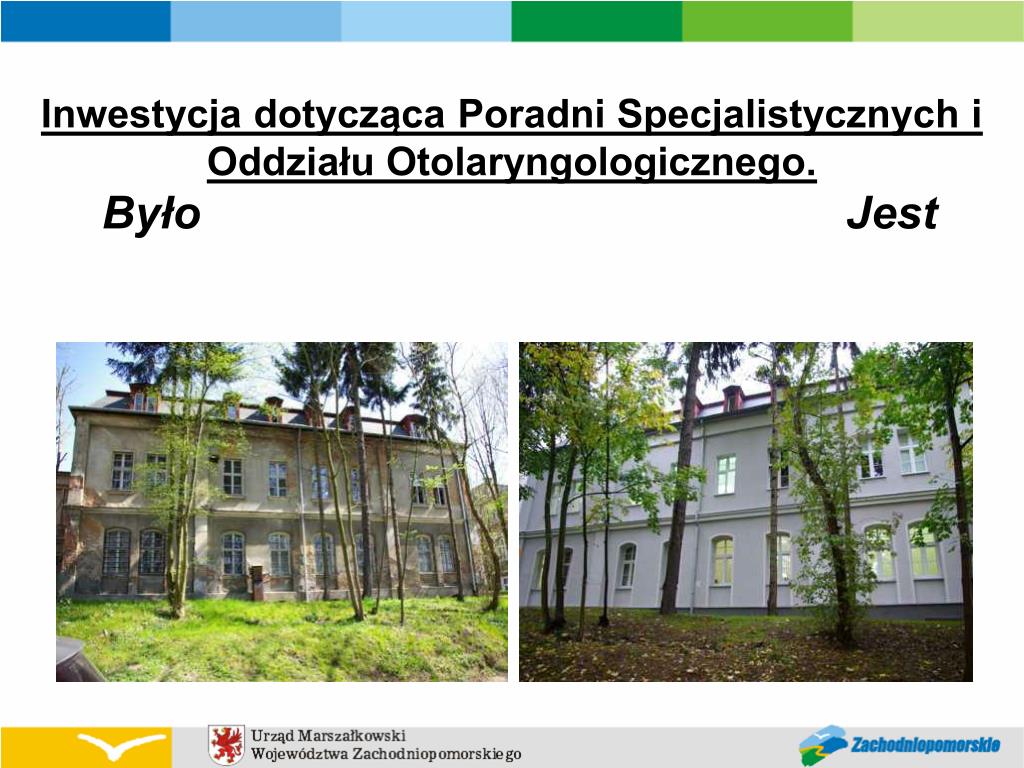 Inwestycja dotycząca Poradni Specjalistycznych i Oddziału Otolaryngologicznego.

Było

Jest

Urząd Marszałkowski Województwa Zachodniopomorskiego

Zachodniopomorskie